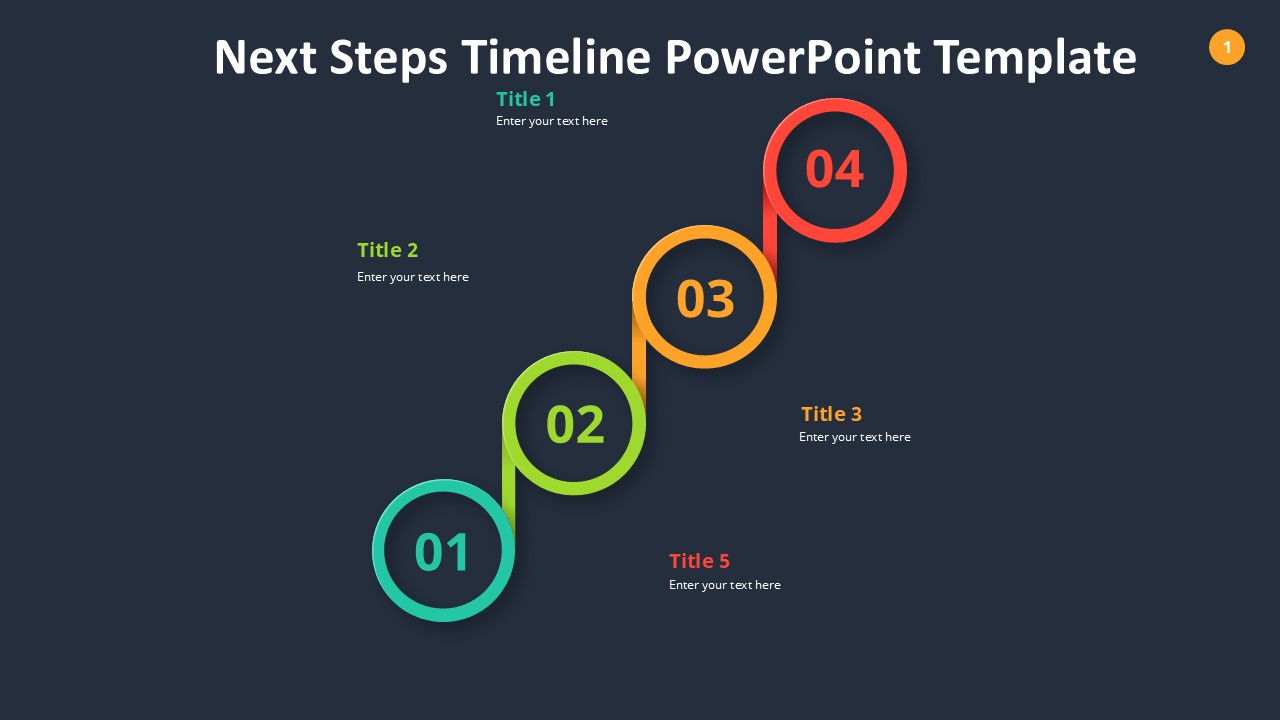 Next Steps Timeline PowerPoint Template

1

Title 1
Enter your text here

04

Title 2
Enter your text here

03

02

Title 3
Enter your text here

01

Title 5
Enter your text here